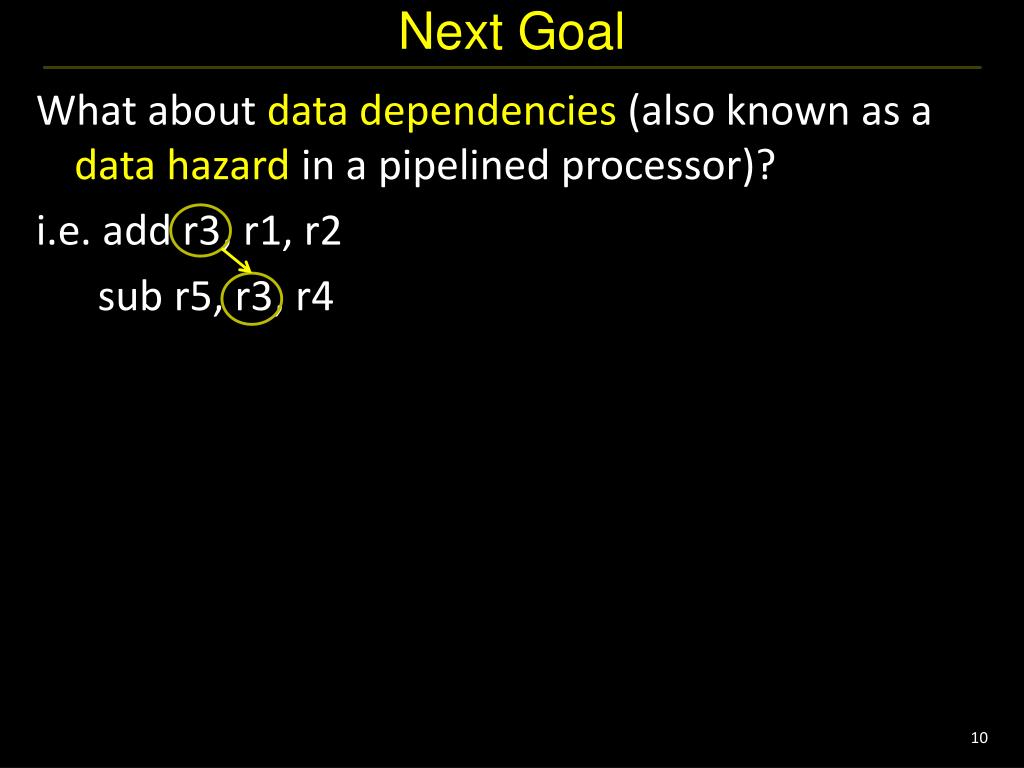 Next Goal

What about data dependencies (also known as a data hazard in a pipelined processor)?

i.e. add r3, r1, r2

sub r5, r3, r4

10